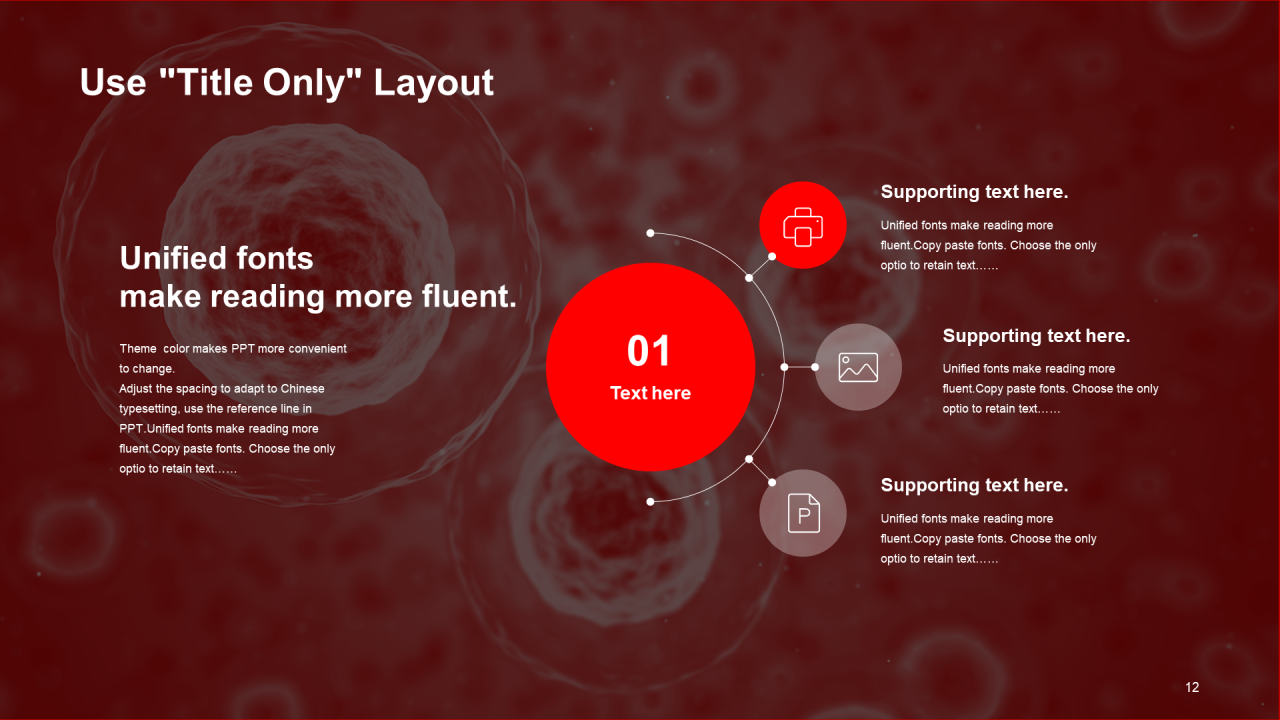 Use "Title Only" Layout

Unified fonts make reading more fluent.

Theme color makes PPT more convenient to change.
Adjust the spacing to adapt to Chinese typesetting, use the reference line in PPT.Unified fonts make reading more fluent.Copy paste fonts. Choose the only optio to retain text……

01
Text here

Supporting text here.
Unified fonts make reading more fluent.Copy paste fonts. Choose the only optio to retain text……

Supporting text here.
Unified fonts make reading more fluent.Copy paste fonts. Choose the only optio to retain text……

P

Supporting text here.
Unified fonts make reading more fluent.Copy paste fonts. Choose the only optio to retain text……

12